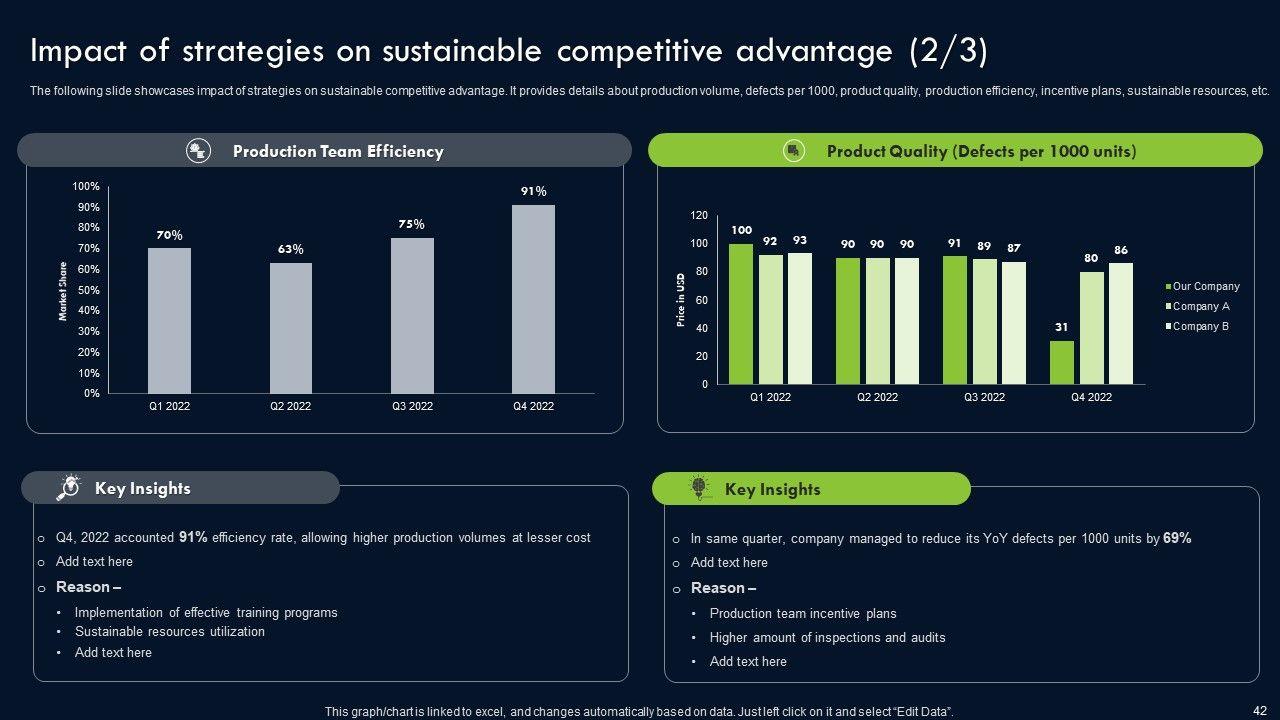 Impact of strategies on sustainable competitive advantage (2/3)

The following slide showcases impact of strategies on sustainable competitive advantage. It provides details about production volume, defects per 1000, product quality, production efficiency, incentive plans, sustainable resources, etc.

Production Team Efficiency

Market Share

100%
90%
80%
70%
60%
50%
40%
30%
20%
10%
0%

70%
63%
75%
91%

Q1 2022
Q2 2022
Q3 2022
Q4 2022

Product Quality (Defects per 1000 units)

Price in USD

120
100
80
60
40
20
0

100 92 93
90 90 90
91 89 87
31 80 86

Q1 2022
Q2 2022
Q3 2022
Q4 2022

Our Company
Company A
Company B

Key Insights

o Q4, 2022 accounted 91% efficiency rate, allowing higher production volumes at lesser cost
o Add text here
o Reason –
• Implementation of effective training programs
• Sustainable resources utilization
• Add text here

Key Insights

o In same quarter, company managed to reduce its YoY defects per 1000 units by 69%
o Add text here
o Reason –
• Production team incentive plans
• Higher amount of inspections and audits
• Add text here

This graph/chart is linked to excel, and changes automatically based on data. Just left click on it and select "Edit Data".

42